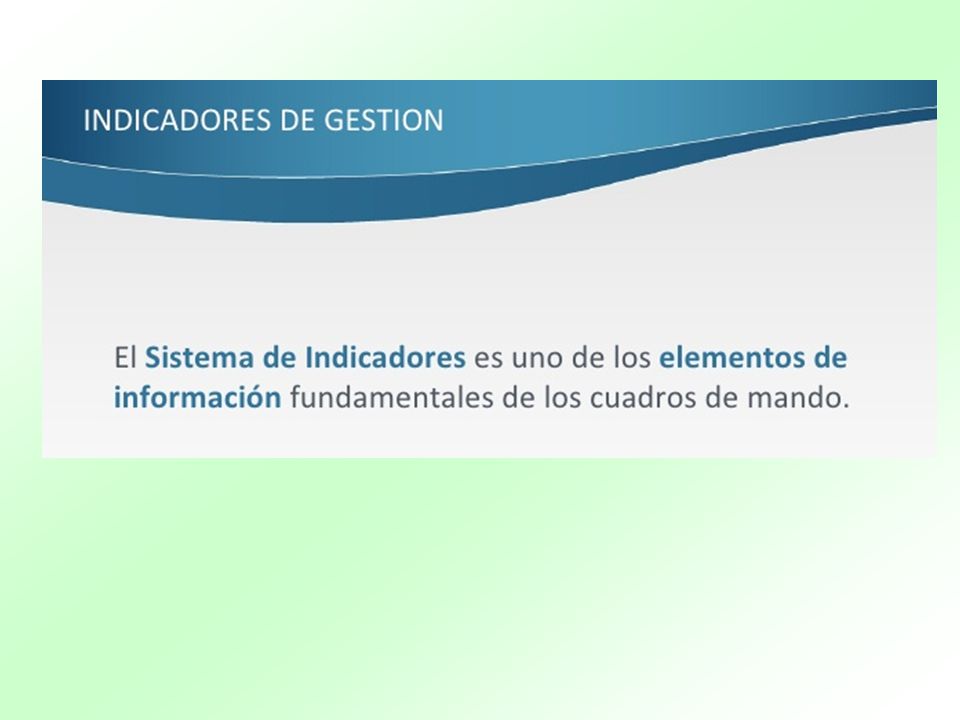 INDICADORES DE GESTION

El Sistema de Indicadores es uno de los elementos de información fundamentales de los cuadros de mando.